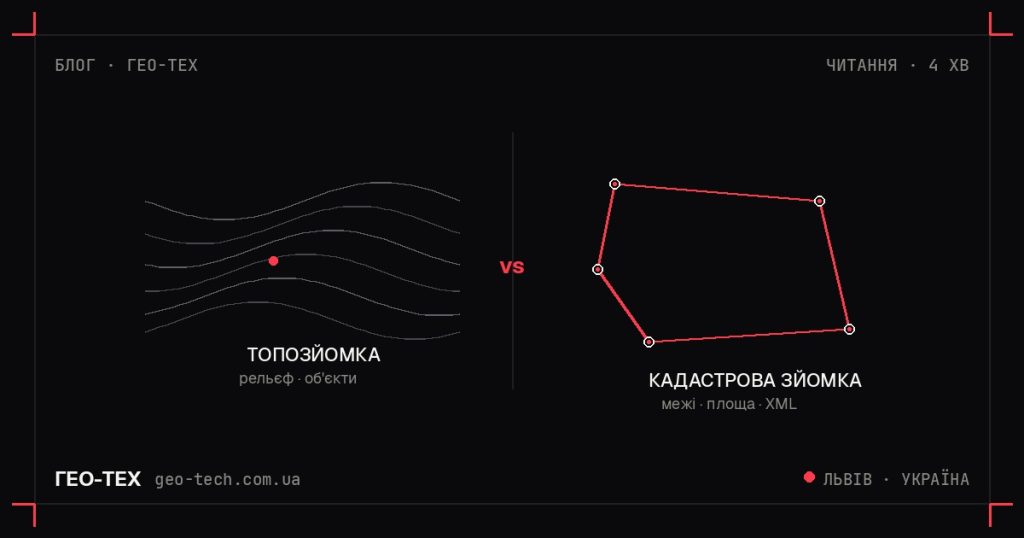 БЛОГ · ГЕО-ТЕХ

ЧИТАННЯ · 4 ХВ

ТОПОЗЙОМКА
рельєф · об'єкти

VS

КАДАСТРОВА ЗЙОМКА
межі · площа · XML

ГЕО-ТЕХ geo-tech.com.ua

ЛЬВІВ · УКРАЇНА